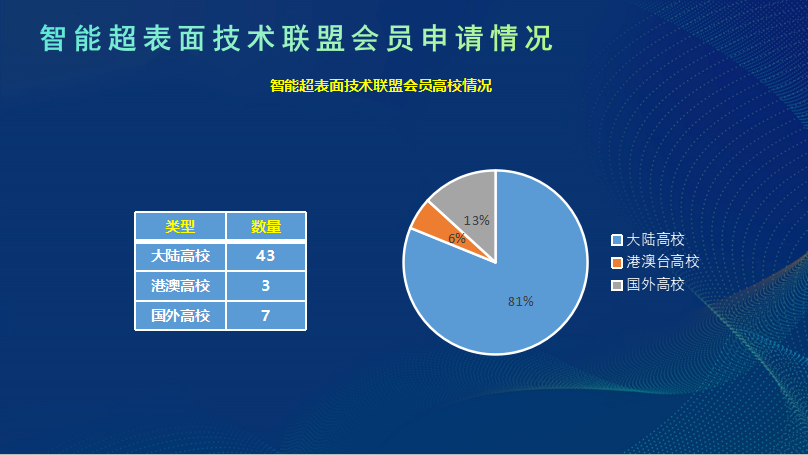 智能超表面技术联盟会员申请情况

智能超表面技术联盟会员高校情况

| 类型 | 数量 |
|---|---|
| 大陆高校 | 43 |
| 港澳高校 | 3 |
| 国外高校 | 7 |

13%
6%
81%

大陆高校
港澳台高校
国外高校